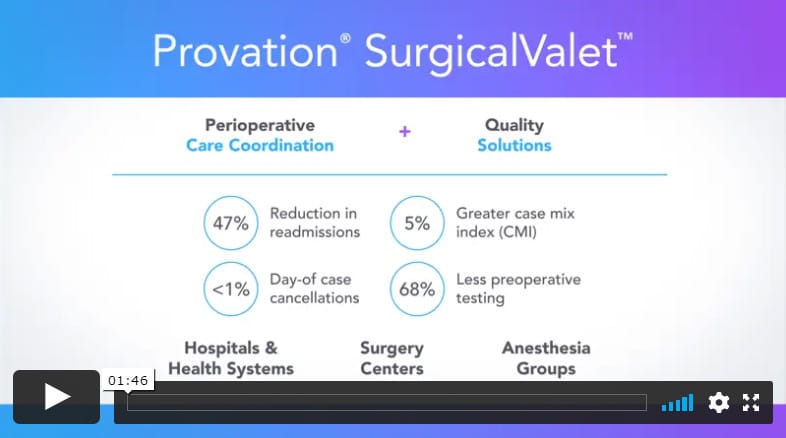 Provation® SurgicalValet™

Perioperative Care Coordination + Quality Solutions

47% Reduction in readmissions

5% Greater case mix index (CMI)

<1% Day-of case cancellations

68% Less preoperative testing

Hospitals & Health Systems

Surgery Centers

Anesthesia Groups

01:46